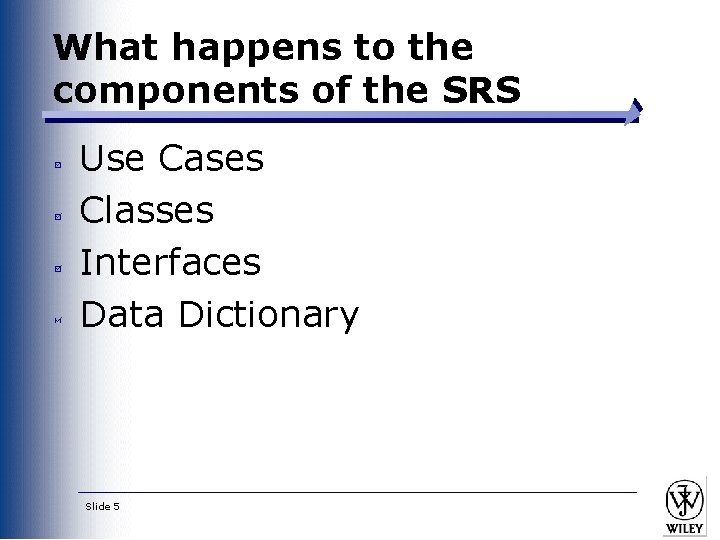 What happens to the components of the SRS

Use Cases
Classes
Interfaces
Data Dictionary

Slide 5

WILEY